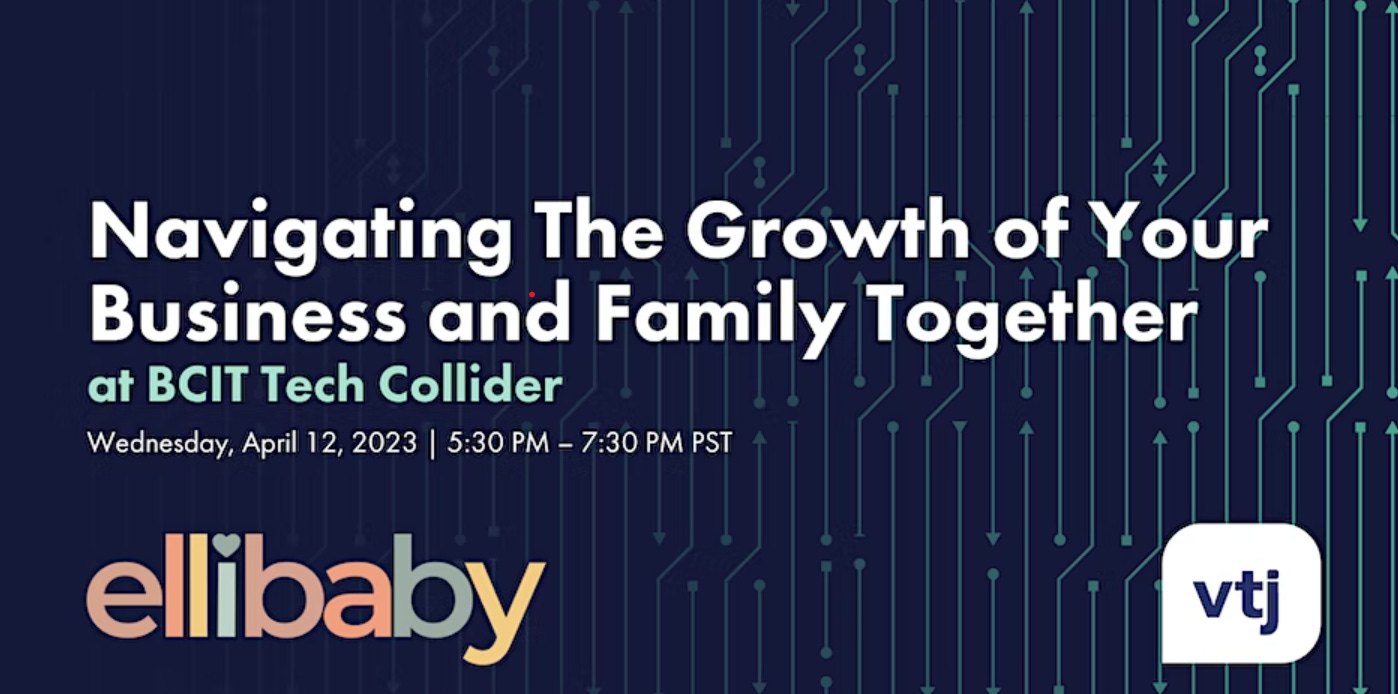 Navigating The Growth of Your Business and Family Together
at BCIT Tech Collider
Wednesday, April 12, 2023 | 5:30 PM – 7:30 PM PST

ellibaby

vtj